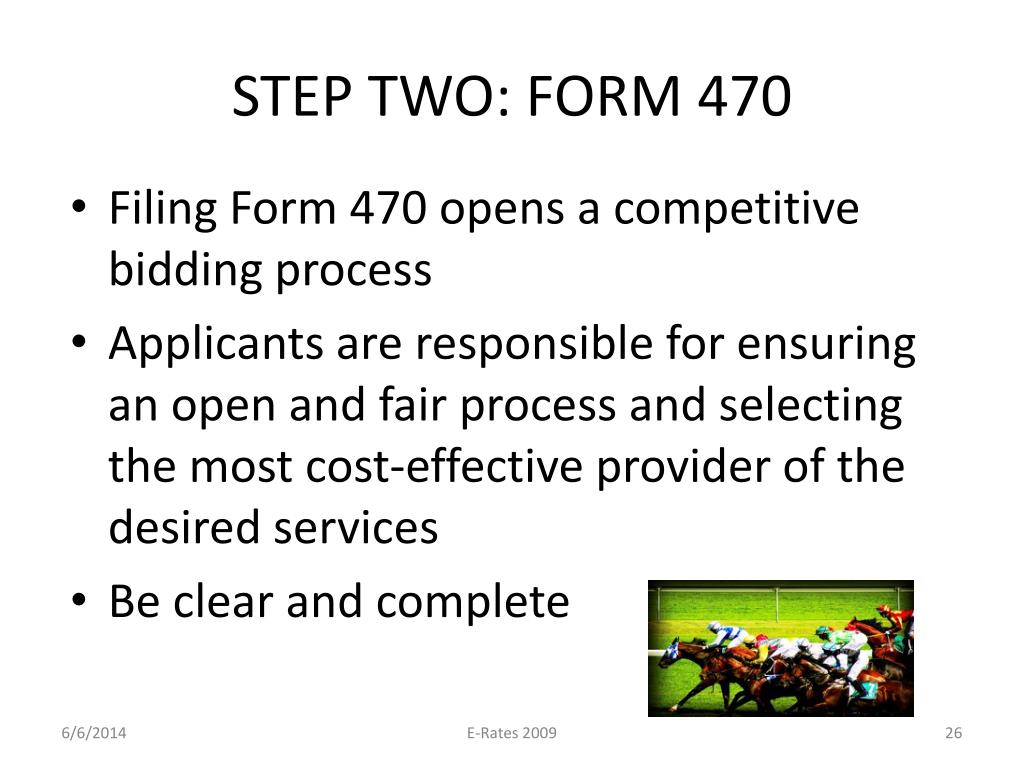 STEP TWO: FORM 470

• Filing Form 470 opens a competitive bidding process
• Applicants are responsible for ensuring an open and fair process and selecting the most cost-effective provider of the desired services
• Be clear and complete

6/6/2014

E-Rates 2009

26